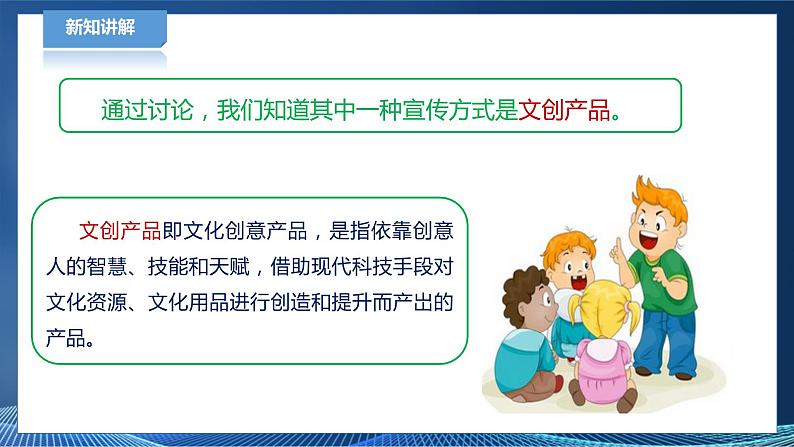 新知讲解

通过讨论，我们知道其中一种宣传方式是文创产品。

文创产品即文化创意产品，是指依靠创意人的智慧、技能和天赋，借助现代科技手段对文化资源、文化用品进行创造和提升而产出的产品。